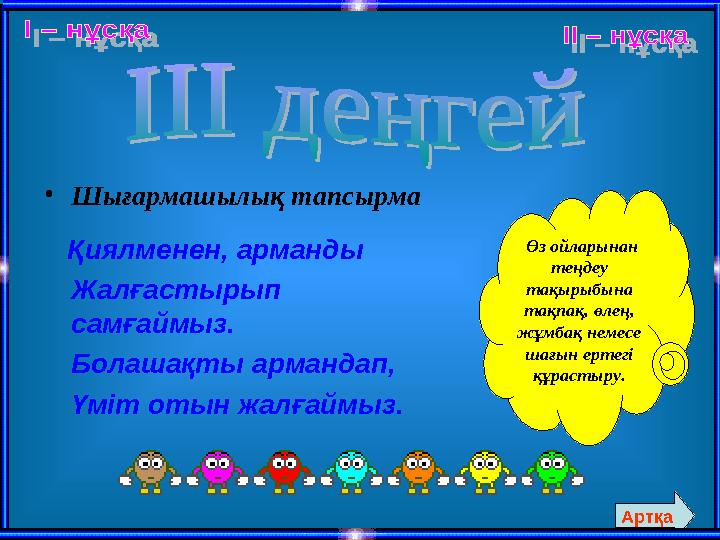 I – нұсқа

II – нұсқа

III деңгей

• Шығармашылық тапсырма

Қиялменен, арманды
Жалғастырып
самғаймыз.
Болашақты армандап,
Үміт отын жалғаймыз.

Өз ойларынан теңдеу тақырыбына тақпақ, өлең, жұмбақ немесе шағын ертегі құрастыру.

Артқа